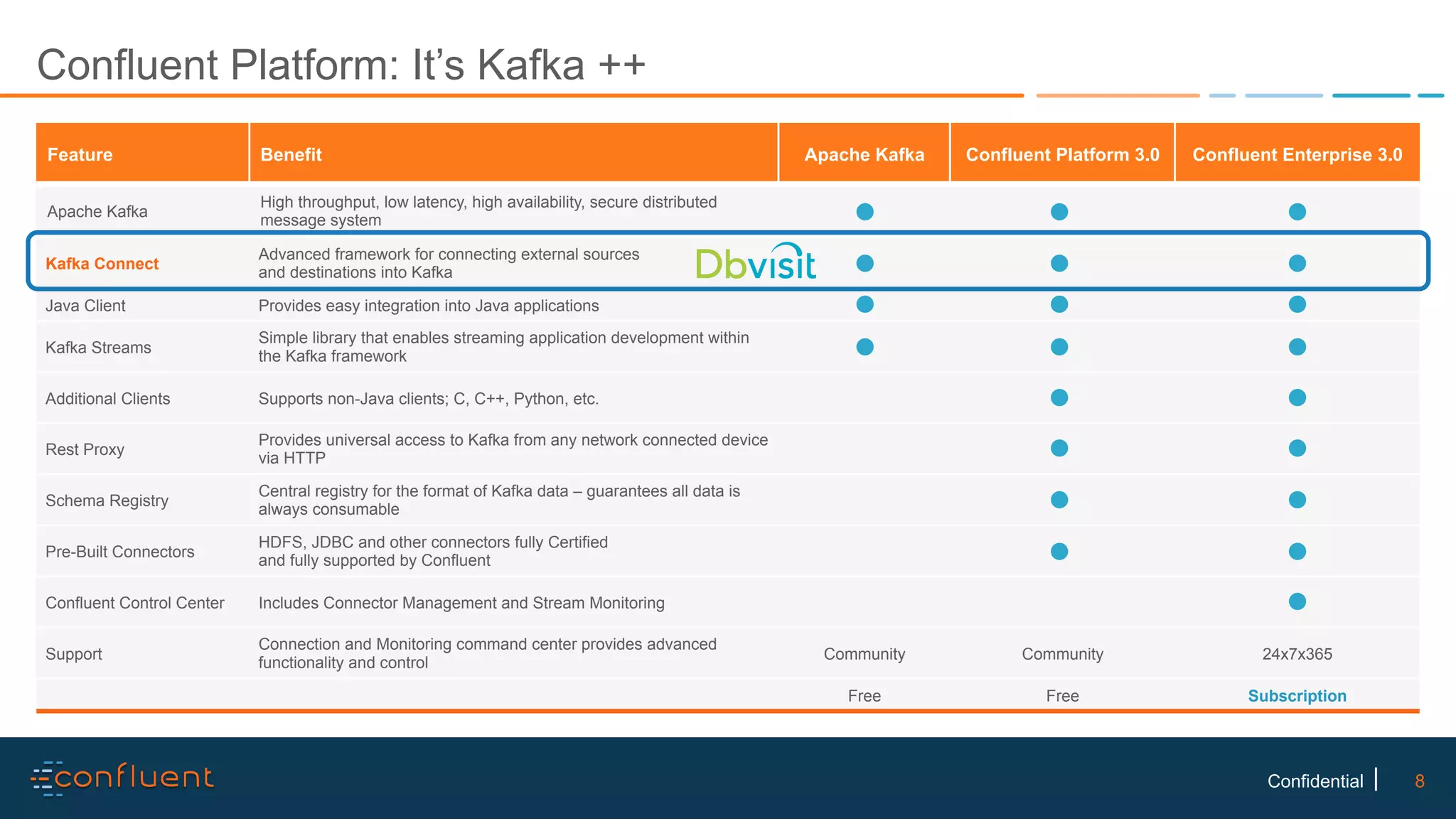 Confluent Platform: It's Kafka ++

| Feature | Benefit | Apache Kafka | Confluent Platform 3.0 | Confluent Enterprise 3.0 |
|---|---|---|---|---|
| Apache Kafka | High throughput, low latency, high availability, secure distributed message system | ● | ● | ● |
| Kafka Connect | Advanced framework for connecting external sources and destinations into Kafka Dbvisit | ● | ● | ● |
| Java Client | Provides easy integration into Java applications | ● | ● | ● |
| Kafka Streams | Simple library that enables streaming application development within the Kafka framework | ● | ● | ● |
| Additional Clients | Supports non-Java clients; C, C++, Python, etc. | | ● | ● |
| Rest Proxy | Provides universal access to Kafka from any network connected device via HTTP | | ● | ● |
| Schema Registry | Central registry for the format of Kafka data – guarantees all data is always consumable | | ● | ● |
| Pre-Built Connectors | HDFS, JDBC and other connectors fully Certified and fully supported by Confluent | | ● | ● |
| Confluent Control Center | Includes Connector Management and Stream Monitoring | | | ● |
| Support | Connection and Monitoring command center provides advanced functionality and control | Community | Community | 24x7x365 |
| | | Free | Free | Subscription |

confluent

Confidential | 8